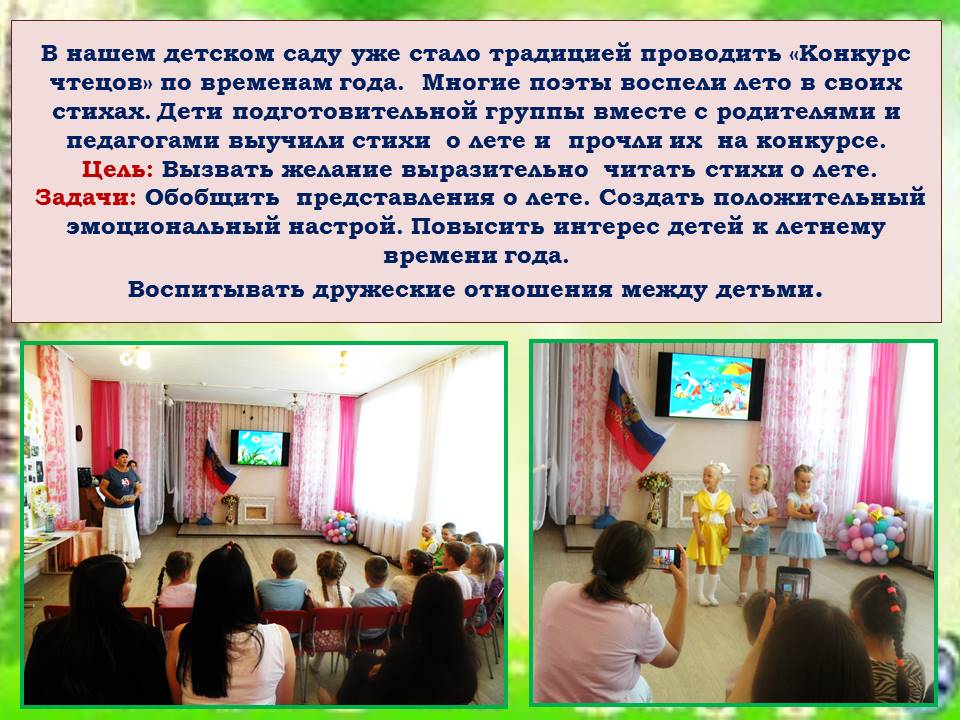 В нашем детском саду уже стало традицией проводить «Конкурс чтецов» по временам года. Многие поэты воспели лето в своих стихах. Дети подготовительной группы вместе с родителями и педагогами выучили стихи о лете и прочли их на конкурсе.
Цель: Вызвать желание выразительно читать стихи о лете.
Задачи: Обобщить представления о лете. Создать положительный эмоциональный настрой. Повысить интерес детей к летнему времени года.
Воспитывать дружеские отношения между детьми.